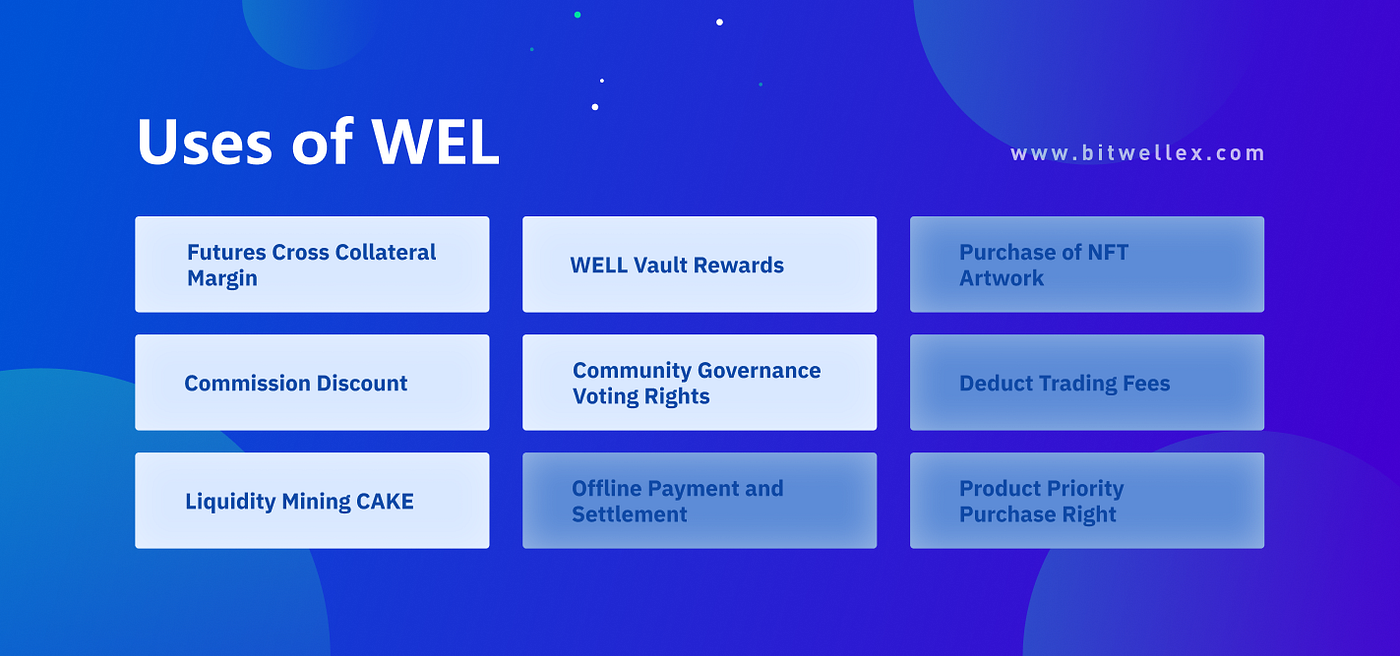 Uses of WEL

www.bitwellex.com

Futures Cross Collateral Margin

WELL Vault Rewards

Purchase of NFT Artwork

Commission Discount

Community Governance Voting Rights

Deduct Trading Fees

Liquidity Mining CAKE

Offline Payment and Settlement

Product Priority Purchase Right